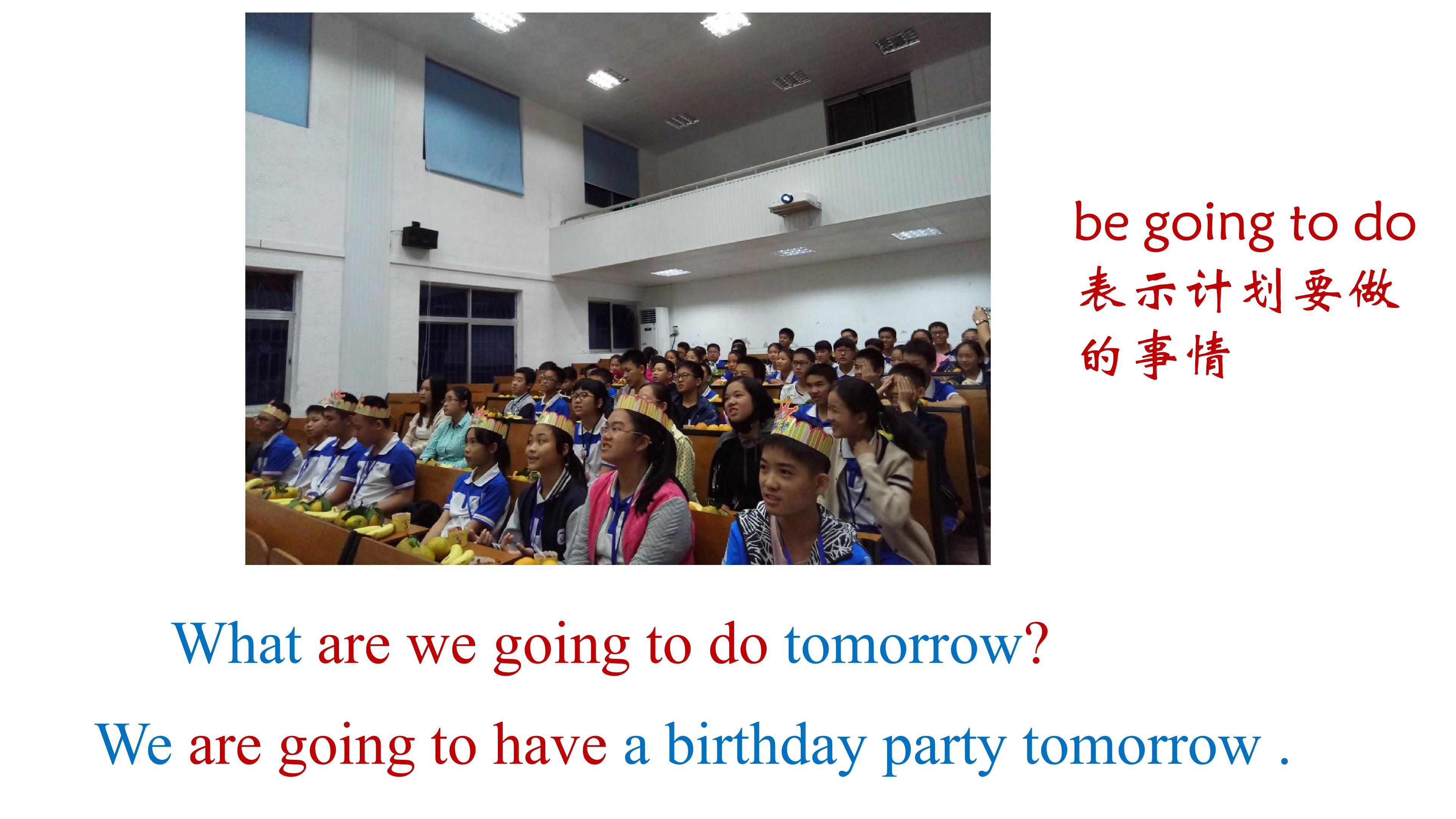 be going to do
表示计划要做的事情

What are we going to do tomorrow?

We are going to have a birthday party tomorrow .